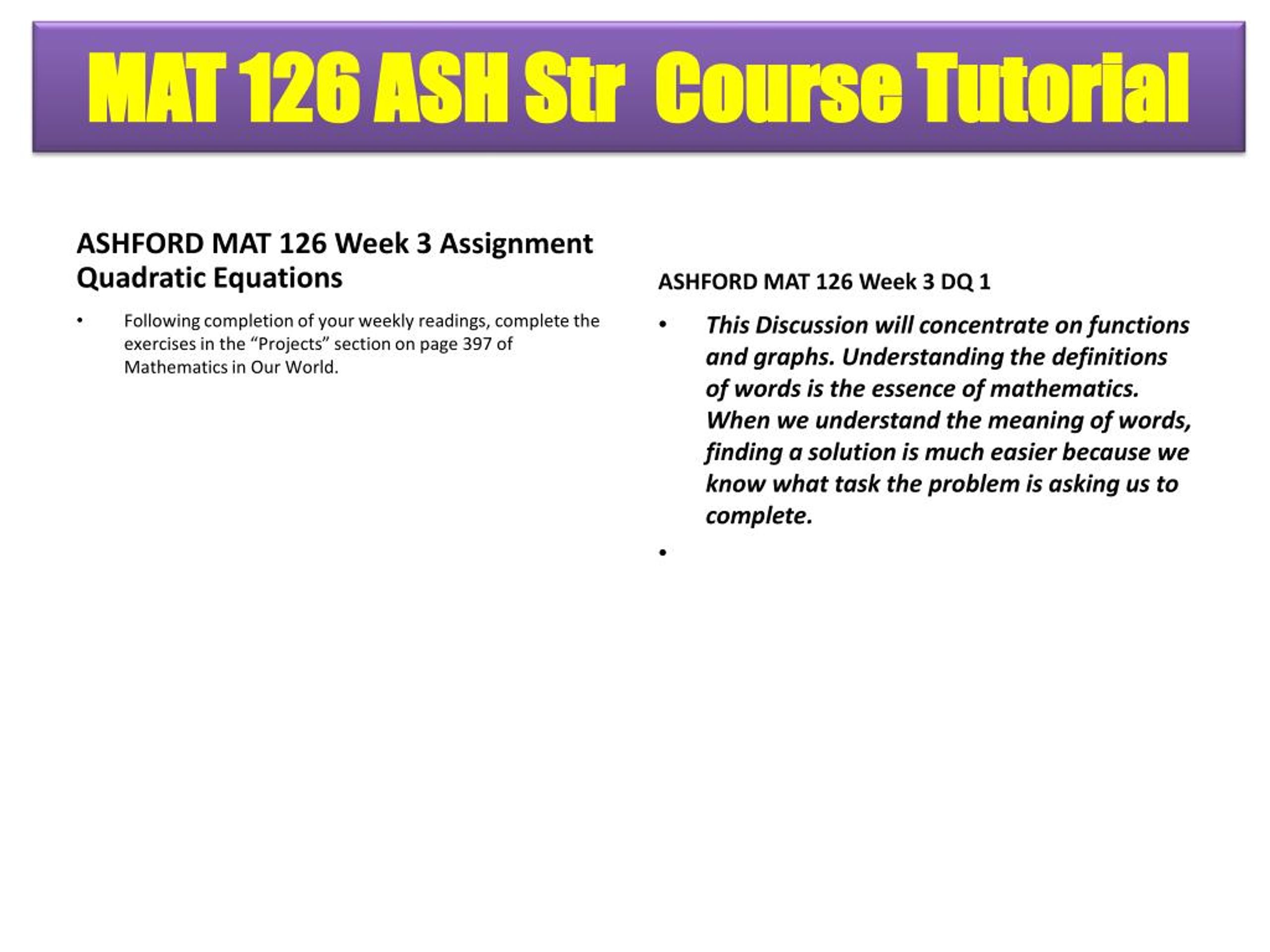 MAT 126 ASH Str Course Tutorial

ASHFORD MAT 126 Week 3 Assignment Quadratic Equations

• Following completion of your weekly readings, complete the exercises in the “Projects” section on page 397 of Mathematics in Our World.

ASHFORD MAT 126 Week 3 DQ 1

• This Discussion will concentrate on functions and graphs. Understanding the definitions of words is the essence of mathematics. When we understand the meaning of words, finding a solution is much easier because we know what task the problem is asking us to complete.

•